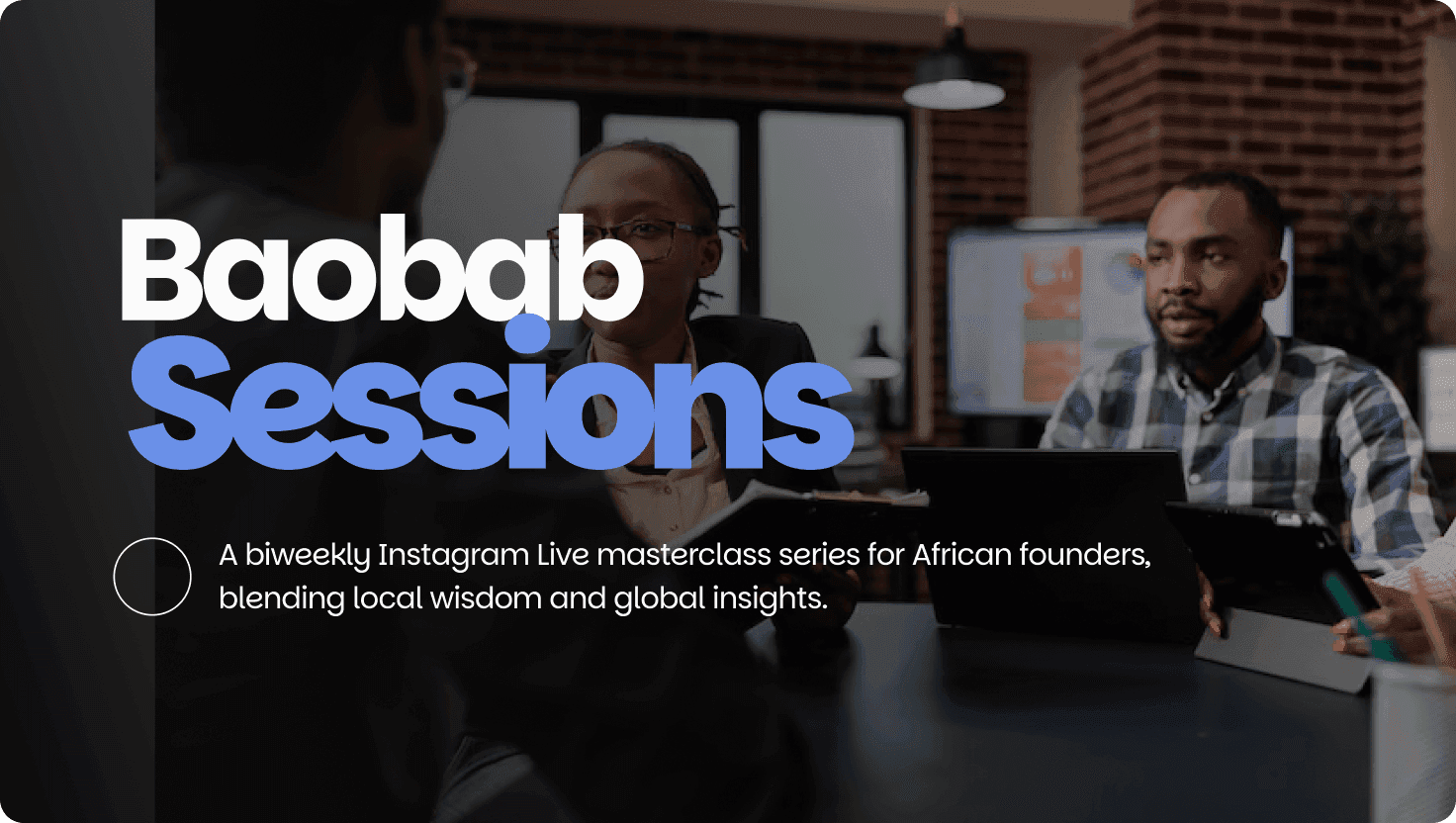 Baobab Sessions

A biweekly Instagram Live masterclass series for African founders, blending local wisdom and global insights.